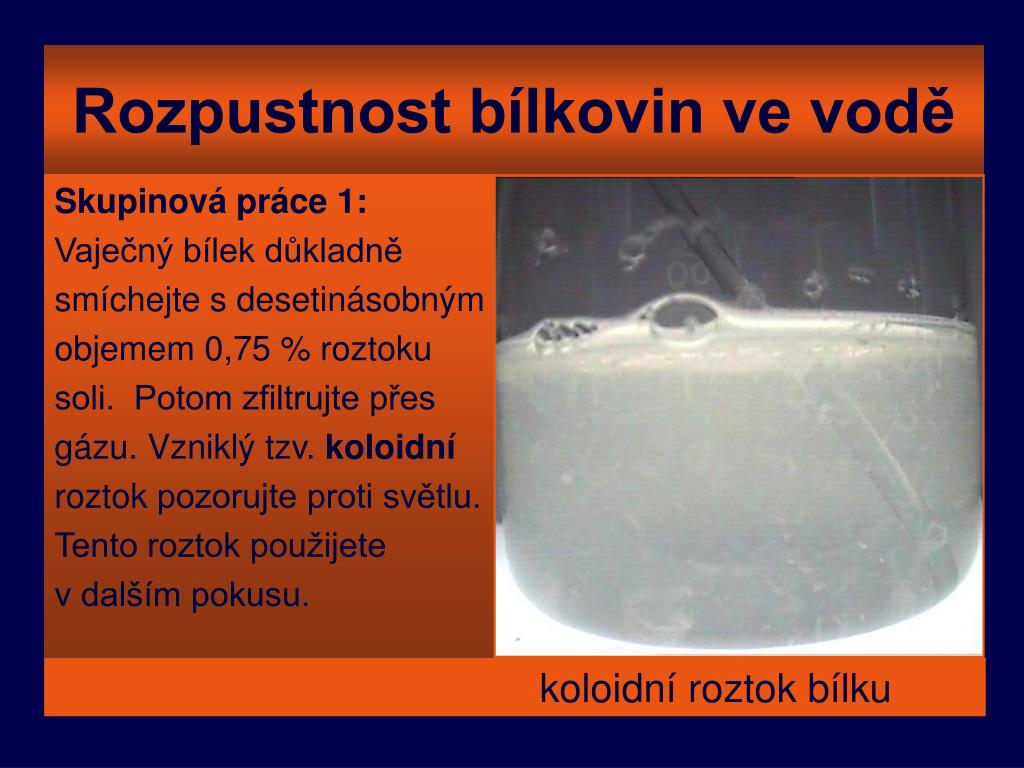 Rozpustnost bílkovin ve vodě

Skupinová práce 1:
Vaječný bílek důkladně smíchejte s desetinásobným objemem 0,75 % roztoku soli. Potom zfiltrujte přes gázu. Vzniklý tzv. koloidní roztok pozorujte proti světlu. Tento roztok použijete v dalším pokusu.

koloidní roztok bílku